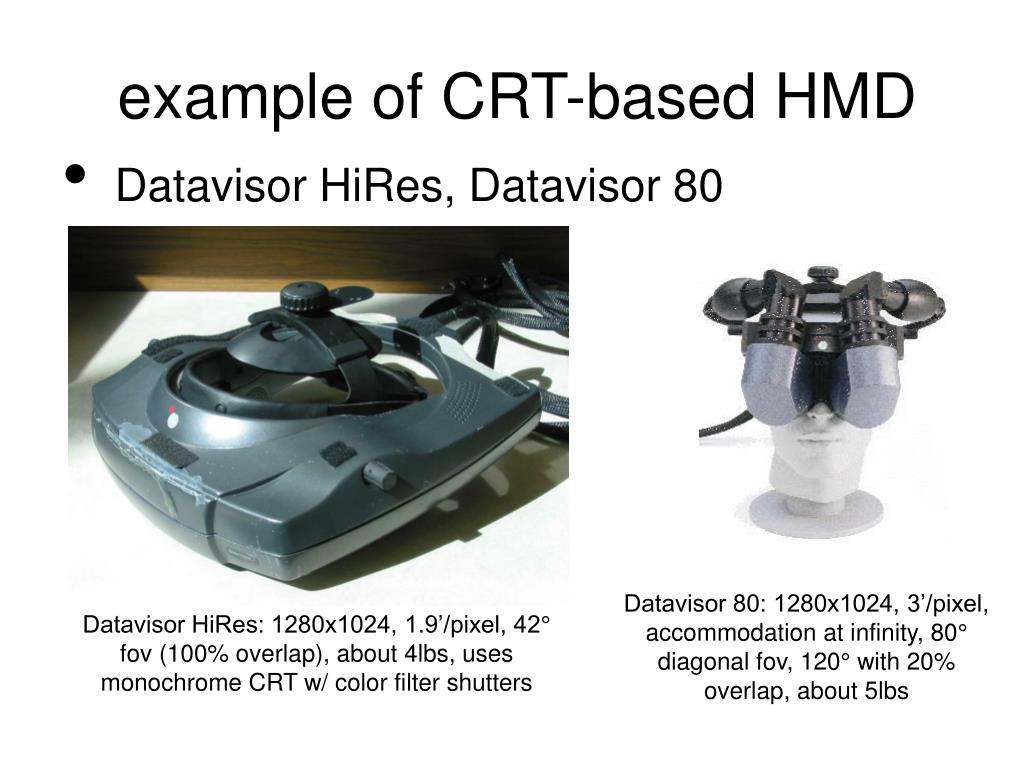 example of CRT-based HMD

• Datavisor HiRes, Datavisor 80

Datavisor HiRes: 1280x1024, 1.9’/pixel, 42° fov (100% overlap), about 4lbs, uses monochrome CRT w/ color filter shutters

Datavisor 80: 1280x1024, 3’/pixel, accommodation at infinity, 80° diagonal fov, 120° with 20% overlap, about 5lbs